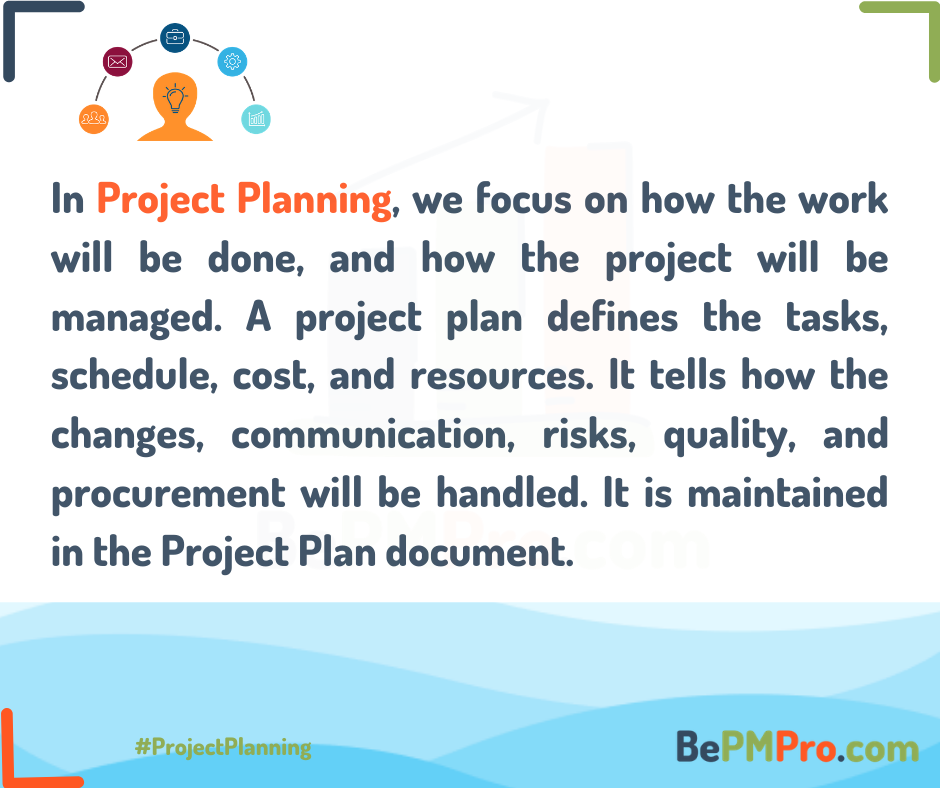 In Project Planning, we focus on how the work will be done, and how the project will be managed. A project plan defines the tasks, schedule, cost, and resources. It tells how the changes, communication, risks, quality, and procurement will be handled. It is maintained in the Project Plan document.

#ProjectPlanning

BePMPro.com